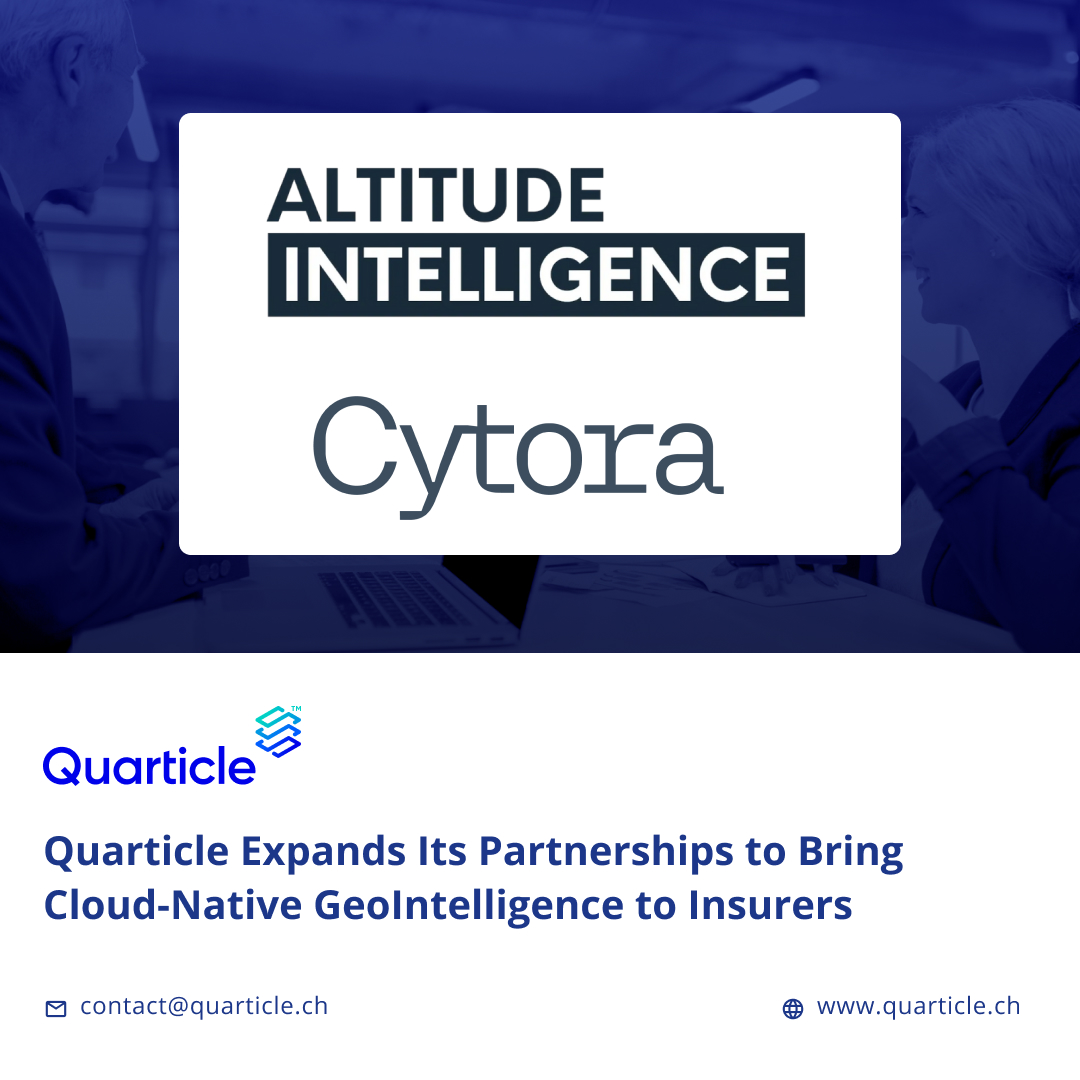 ALTITUDE
INTELLIGENCE

Cytora

Quarticle™

Quarticle Expands Its Partnerships to Bring Cloud-Native GeoIntelligence to Insurers

contact@quarticle.ch

www.quarticle.ch